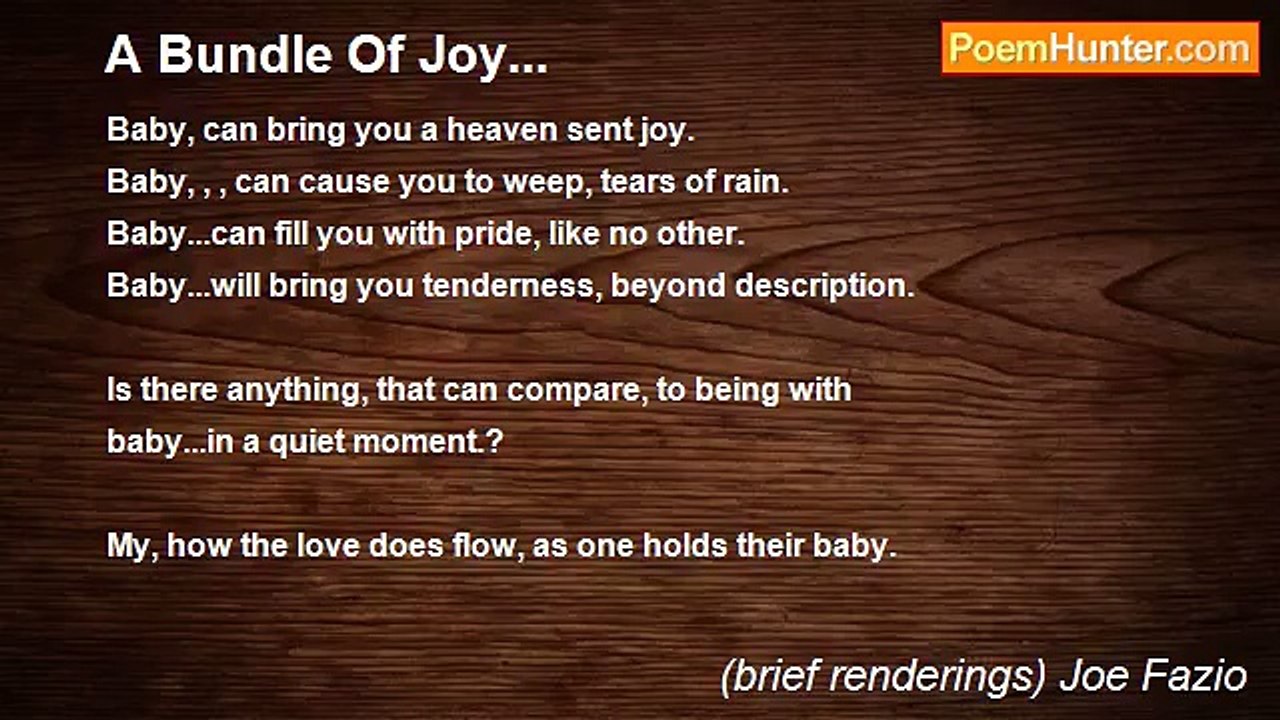 A Bundle Of Joy...

PoemHunter.com

Baby, can bring you a heaven sent joy.
Baby, , , can cause you to weep, tears of rain.
Baby...can fill you with pride, like no other.
Baby...will bring you tenderness, beyond description.

Is there anything, that can compare, to being with baby...in a quiet moment.?

My, how the love does flow, as one holds their baby.

(brief renderings) Joe Fazio